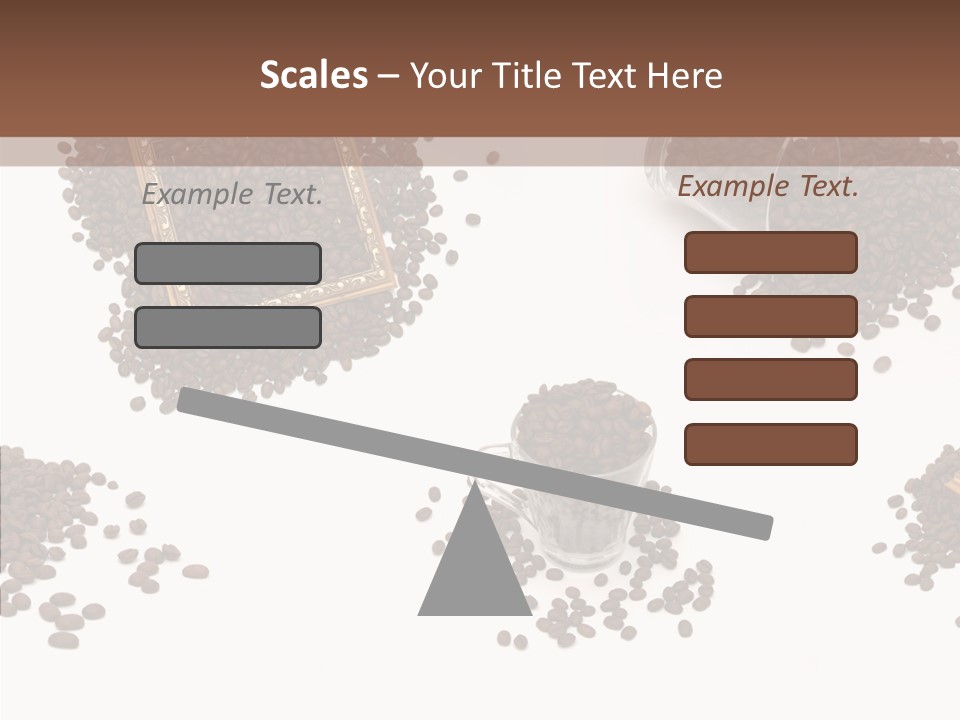 Scales – Your Title Text Here

Example Text.

Example Text.